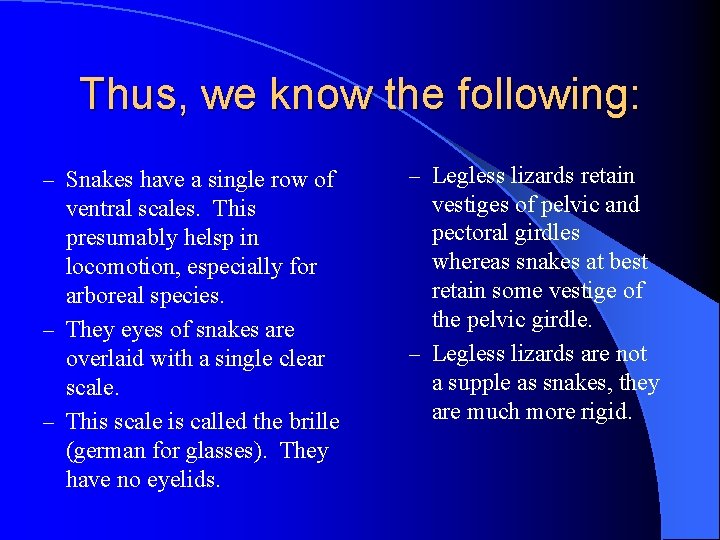 Thus, we know the following:

– Snakes have a single row of ventral scales. This presumably helsp in locomotion, especially for arboreal species.

– They eyes of snakes are overlaid with a single clear scale.

– This scale is called the brille (german for glasses). They have no eyelids.

– Legless lizards retain vestiges of pelvic and pectoral girdles whereas snakes at best retain some vestige of the pelvic girdle.

– Legless lizards are not a supple as snakes, they are much more rigid.